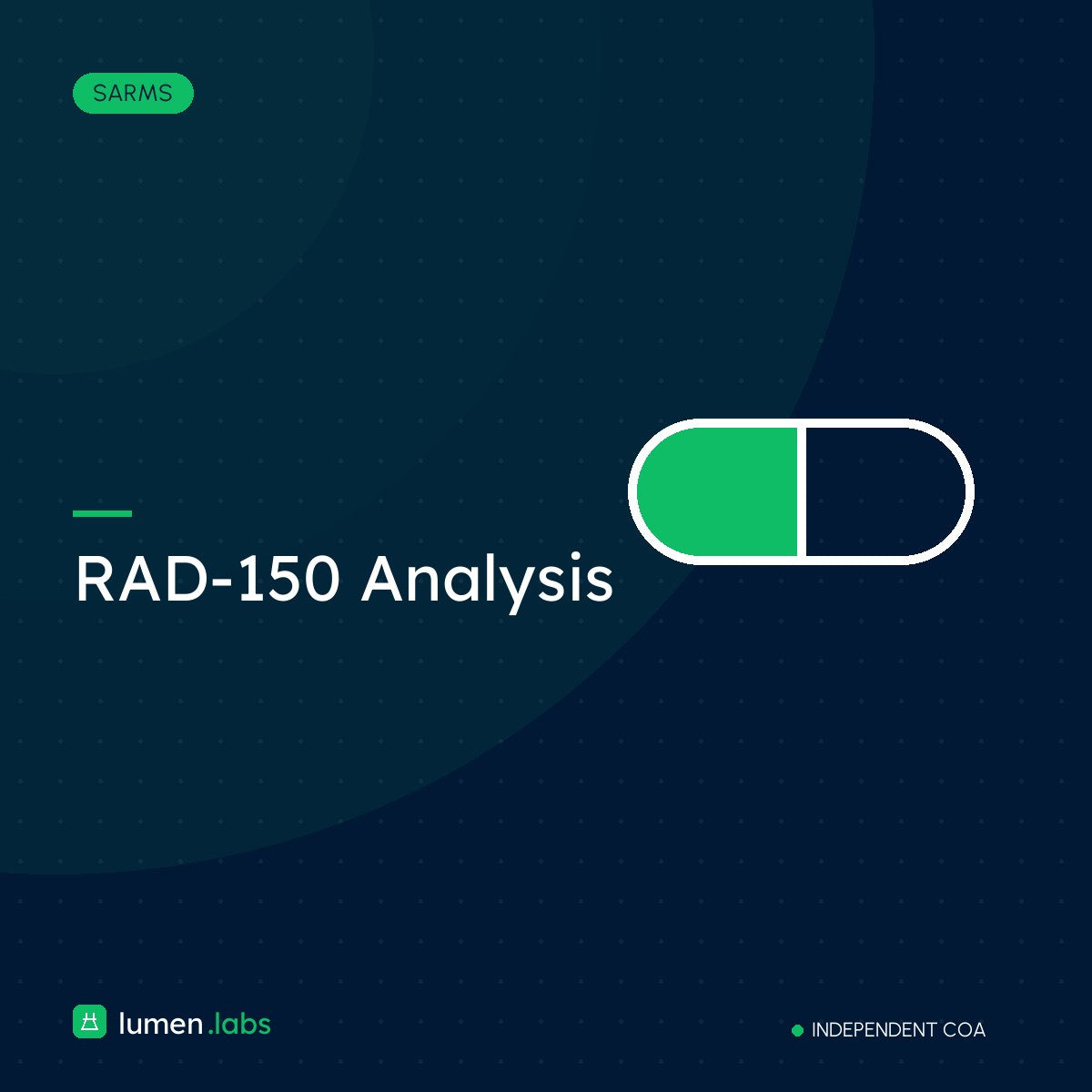 SARMS

RAD-150 Analysis

lumen.labs

INDEPENDENT COA